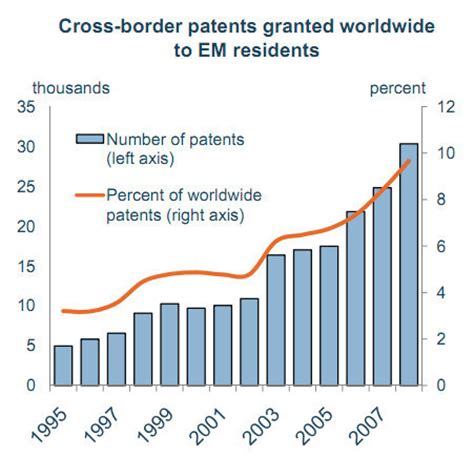 Cross-border patents granted worldwide to EM residents

thousands

percent

35
30
25
20
15
10
5
0

12
10
8
6
4
2
0

Number of patents (left axis)

Percent of worldwide patents (right axis)

1995
1997
1999
2001
2003
2005
2007